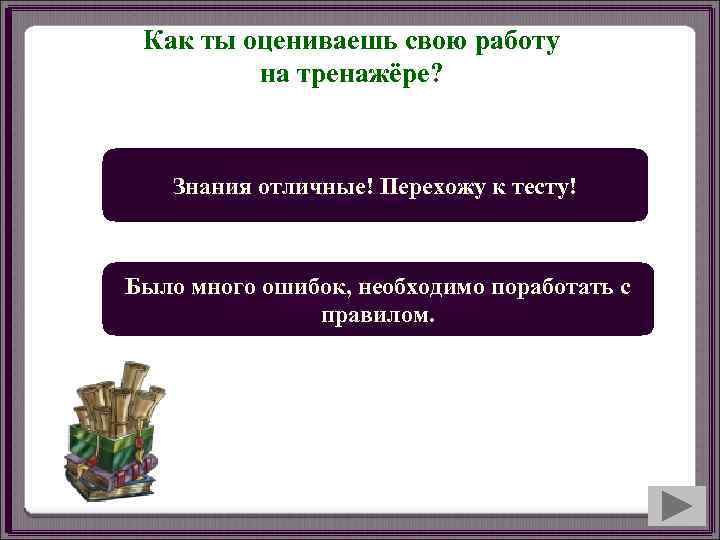 Как ты оцениваешь свою работу на тренажёре?

Знания отличные! Перехожу к тесту!

Было много ошибок, необходимо поработать с правилом.